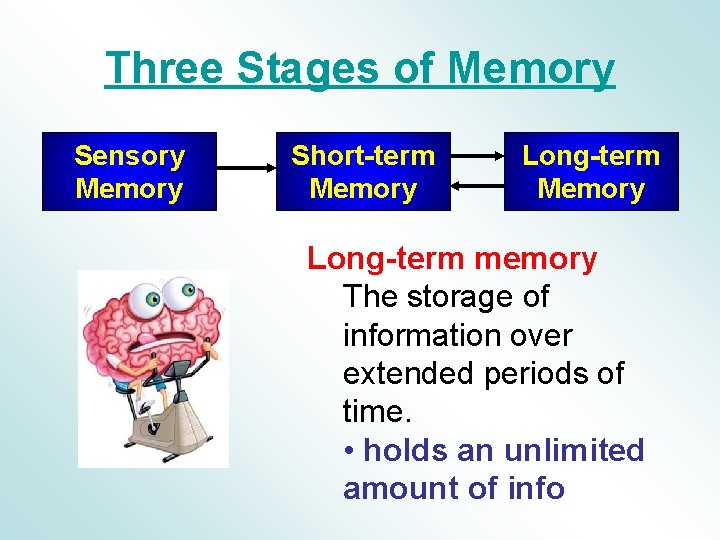 Three Stages of Memory

Sensory Memory

Short-term Memory

Long-term Memory

Long-term memory
The storage of information over extended periods of time.
• holds an unlimited amount of info